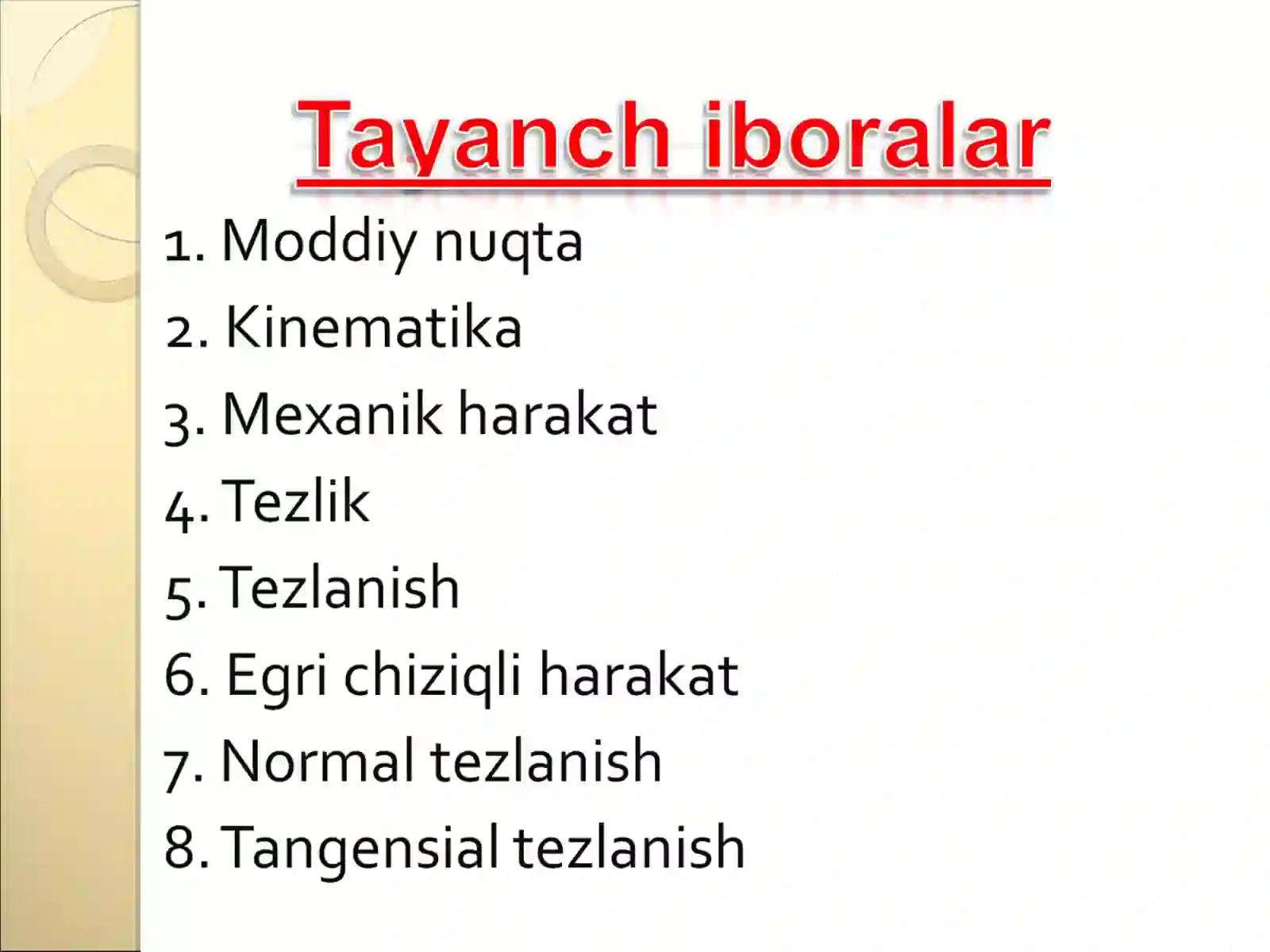 Tayanch iboralar

1. Moddiy nuqta
2. Kinematika
3. Mexanik harakat
4. Tezlik
5. Tezlanish
6. Egri chiziqli harakat
7. Normal tezlanish
8. Tangensial tezlanish